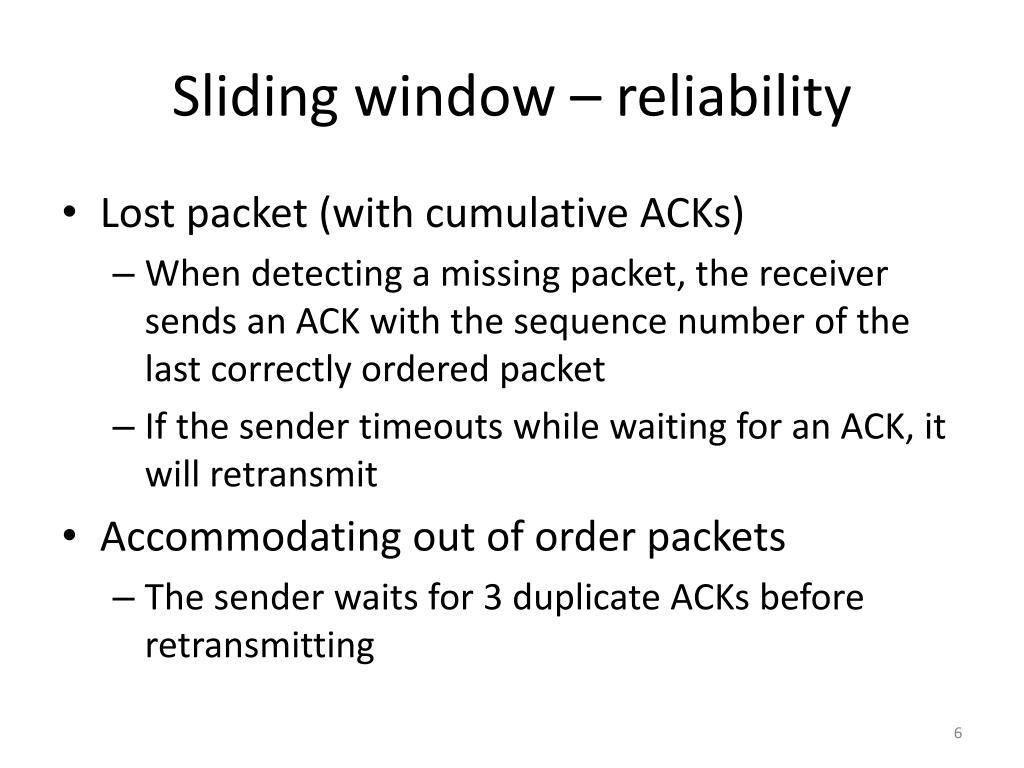 Sliding window – reliability

• Lost packet (with cumulative ACKs)
– When detecting a missing packet, the receiver sends an ACK with the sequence number of the last correctly ordered packet
– If the sender timeouts while waiting for an ACK, it will retransmit
• Accommodating out of order packets
– The sender waits for 3 duplicate ACKs before retransmitting

6